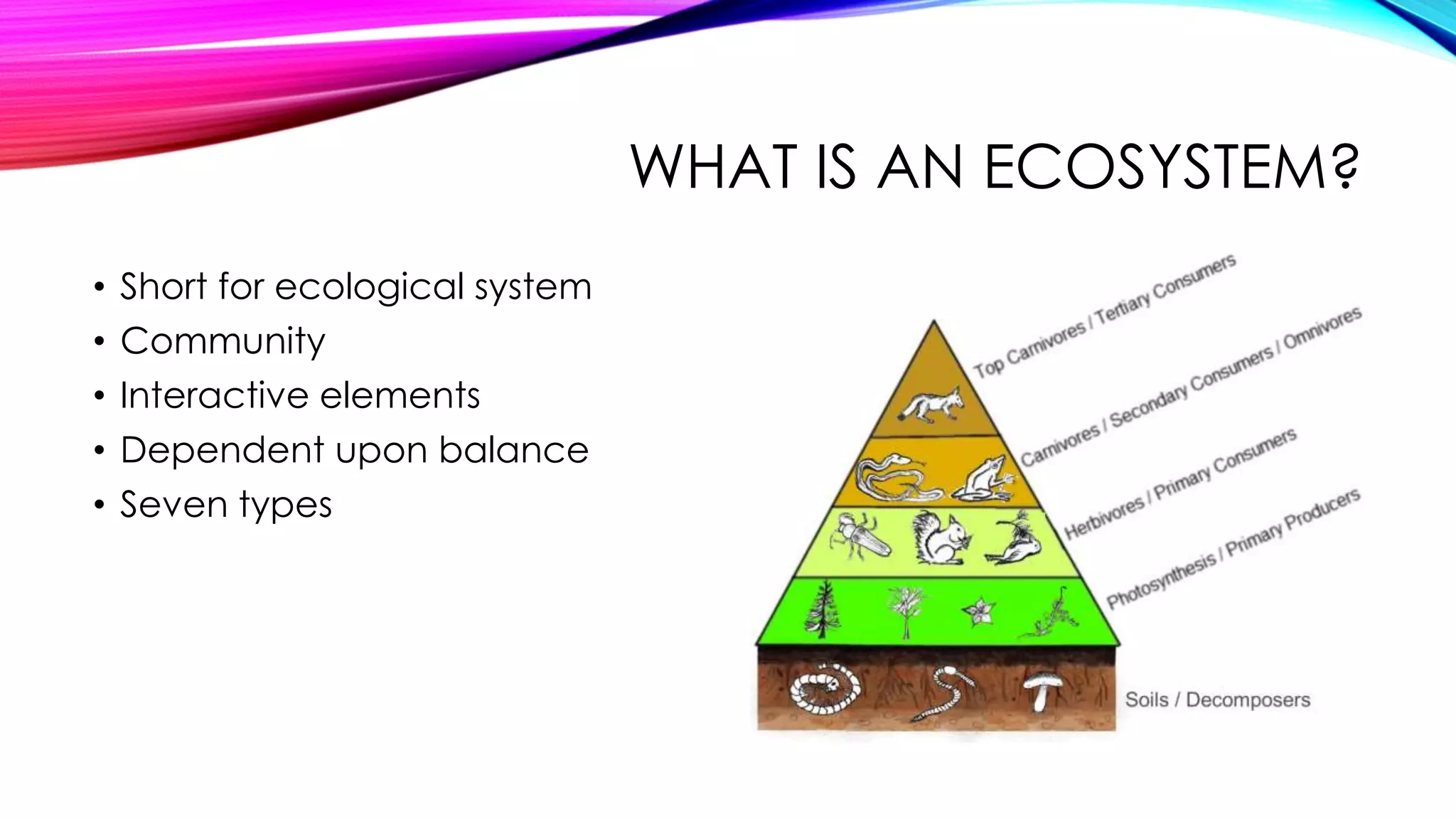 WHAT IS AN ECOSYSTEM?

• Short for ecological system
• Community
• Interactive elements
• Dependent upon balance
• Seven types

Top Carnivores / Tertiary Consumers
Carnivores / Secondary Consumers / Omnivores
Herbivores / Primary Consumers
Photosynthesis / Primary Producers
Soils / Decomposers